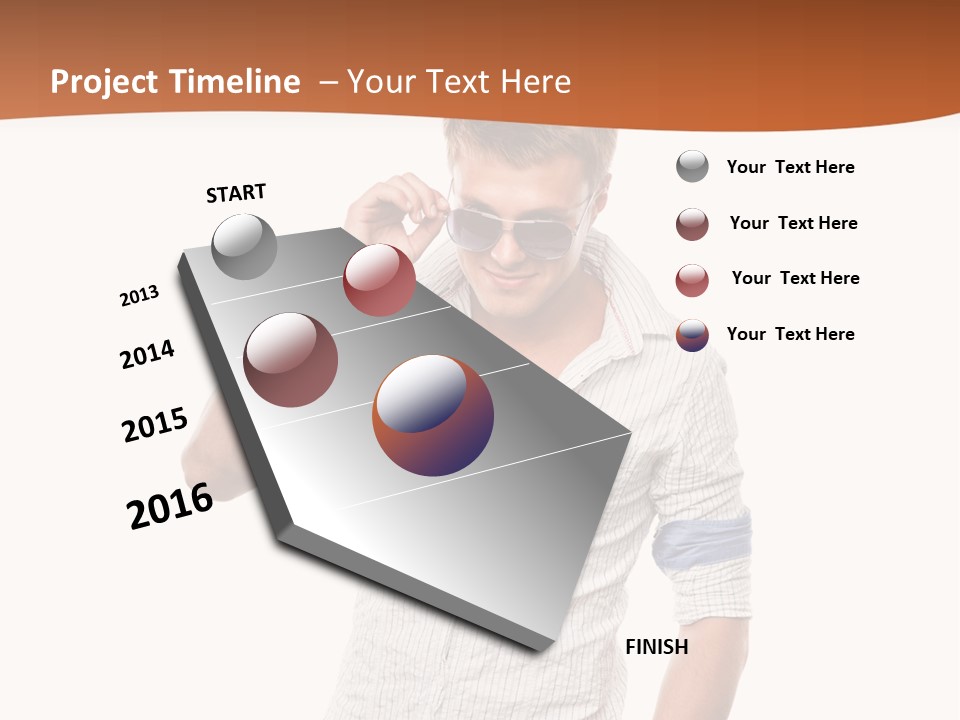 Project Timeline – Your Text Here

START

2013

2014

2015

2016

FINISH

Your Text Here

Your Text Here

Your Text Here

Your Text Here